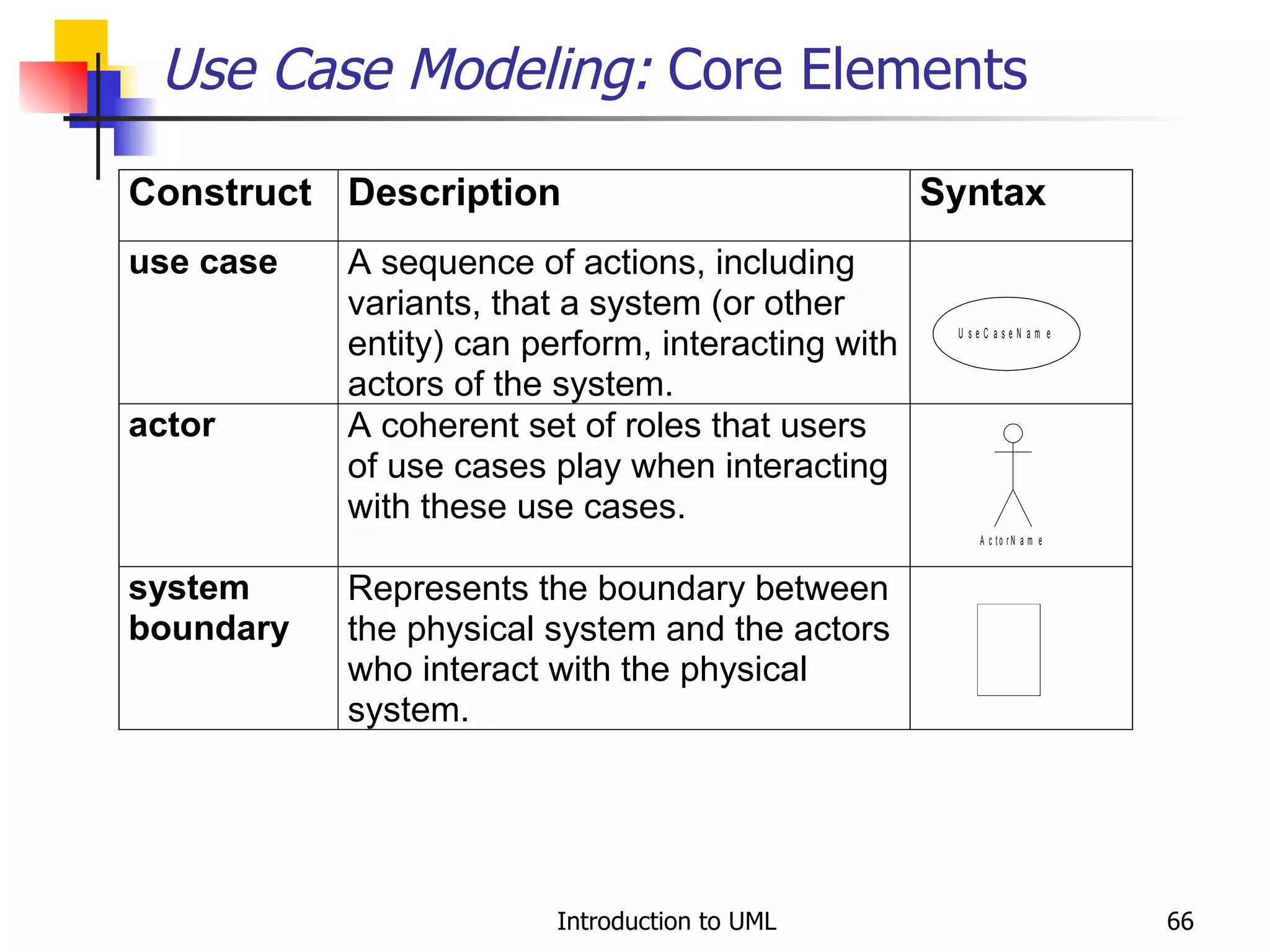 Use Case Modeling: Core Elements

| Construct | Description | Syntax |
|---|---|---|
| use case | A sequence of actions, including variants, that a system (or other entity) can perform, interacting with actors of the system. | UseCaseName |
| actor | A coherent set of roles that users of use cases play when interacting with these use cases. | ActorName |
| system boundary | Represents the boundary between the physical system and the actors who interact with the physical system. | |

Introduction to UML

66